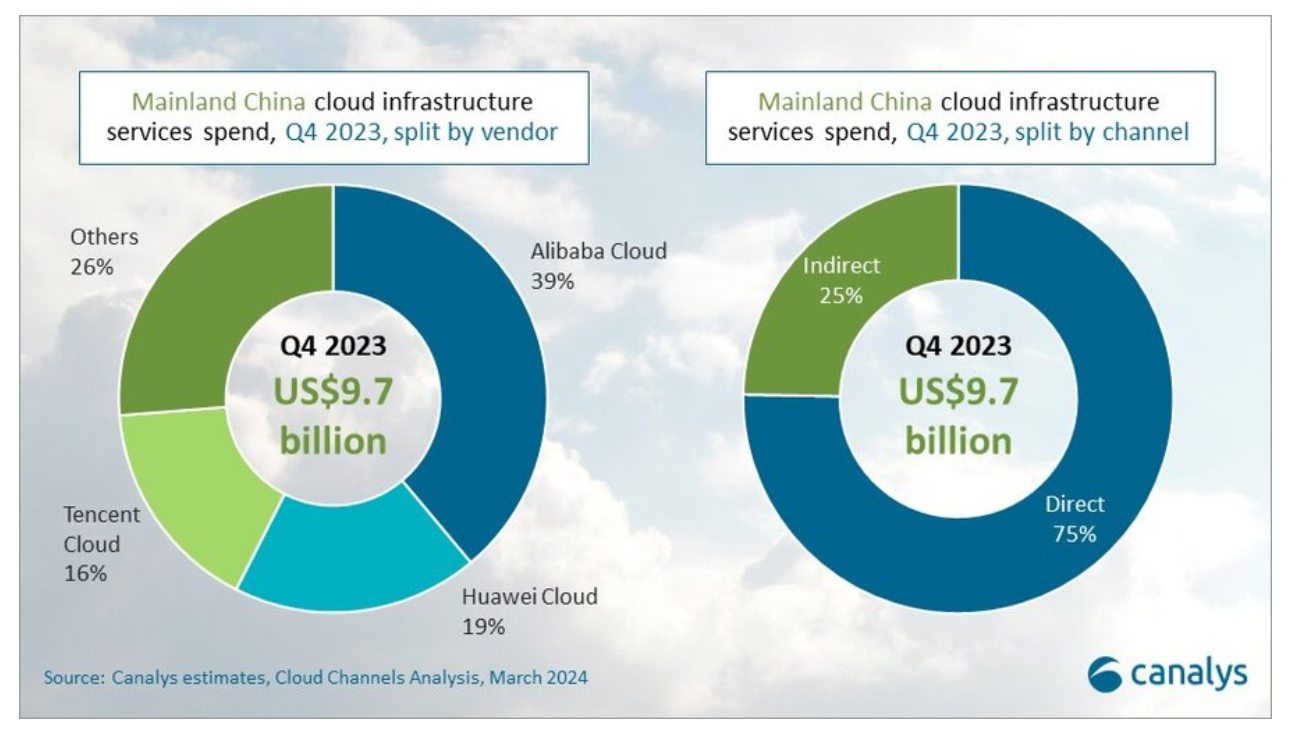 Mainland China cloud infrastructure services spend, Q4 2023, split by vendor

Others
26%

Alibaba Cloud
39%

Q4 2023
US$9.7
billion

Tencent Cloud
16%

Huawei Cloud
19%

Mainland China cloud infrastructure services spend, Q4 2023, split by channel

Indirect
25%

Q4 2023
US$9.7
billion

Direct
75%

Source: Canalys estimates, Cloud Channels Analysis, March 2024

canalys